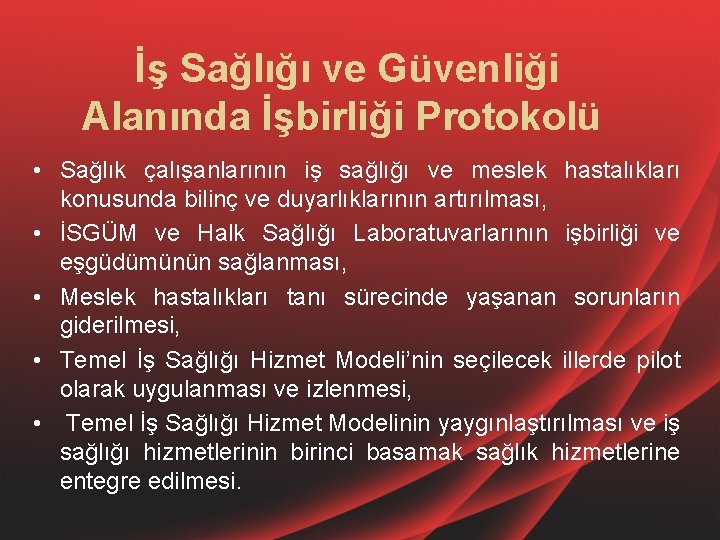 İş Sağlığı ve Güvenliği Alanında İşbirliği Protokolü

• Sağlık çalışanlarının iş sağlığı ve meslek hastalıkları konusunda bilinç ve duyarlıklarının artırılması,
• İSGÜM ve Halk Sağlığı Laboratuvarlarının işbirliği ve eşgüdümünün sağlanması,
• Meslek hastalıkları tanı sürecinde yaşanan sorunların giderilmesi,
• Temel İş Sağlığı Hizmet Modeli'nin seçilecek illerde pilot olarak uygulanması ve izlenmesi,
• Temel İş Sağlığı Hizmet Modelinin yaygınlaştırılması ve iş sağlığı hizmetlerinin birinci basamak sağlık hizmetlerine entegre edilmesi.